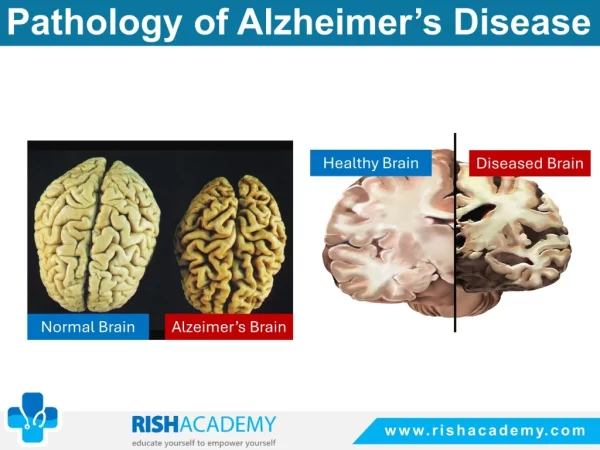 Pathology of Alzheimer's Disease

Normal Brain

Alzeimer's Brain

Healthy Brain

Diseased Brain

RISHACADEMY
educate yourself to empower yourself

www.rishacademy.com